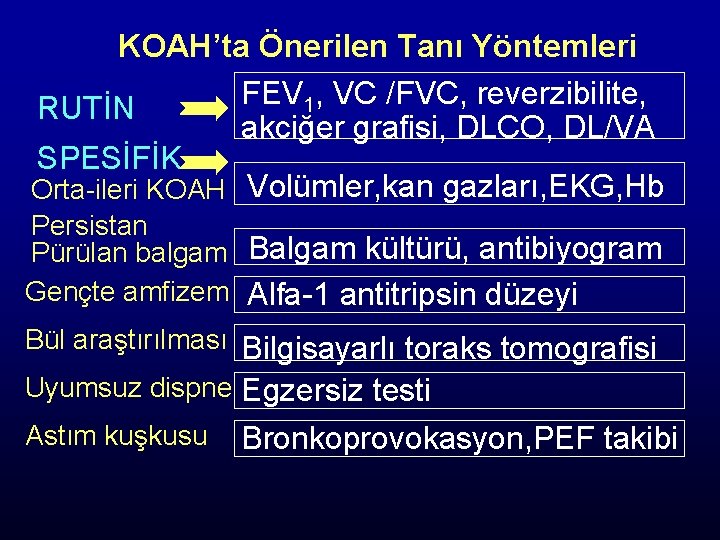 KOAH'ta Önerilen Tanı Yöntemleri

RUTİN

$FEV_1$, VC /FVC, reverzibilite, akciğer grafisi, DLCO, DL/VA

SPESİFİK

Orta-ileri KOAH

Volümler,kan gazları,EKG,Hb

Persistan Pürülan balgam

Balgam kültürü, antibiyogram

Gençte amfizem

Alfa-1 antitripsin düzeyi

Bül araştırılması

Bilgisayarlı toraks tomografisi

Uyumsuz dispne

Egzersiz testi

Astım kuşkusu

Bronkoprovokasyon,PEF takibi